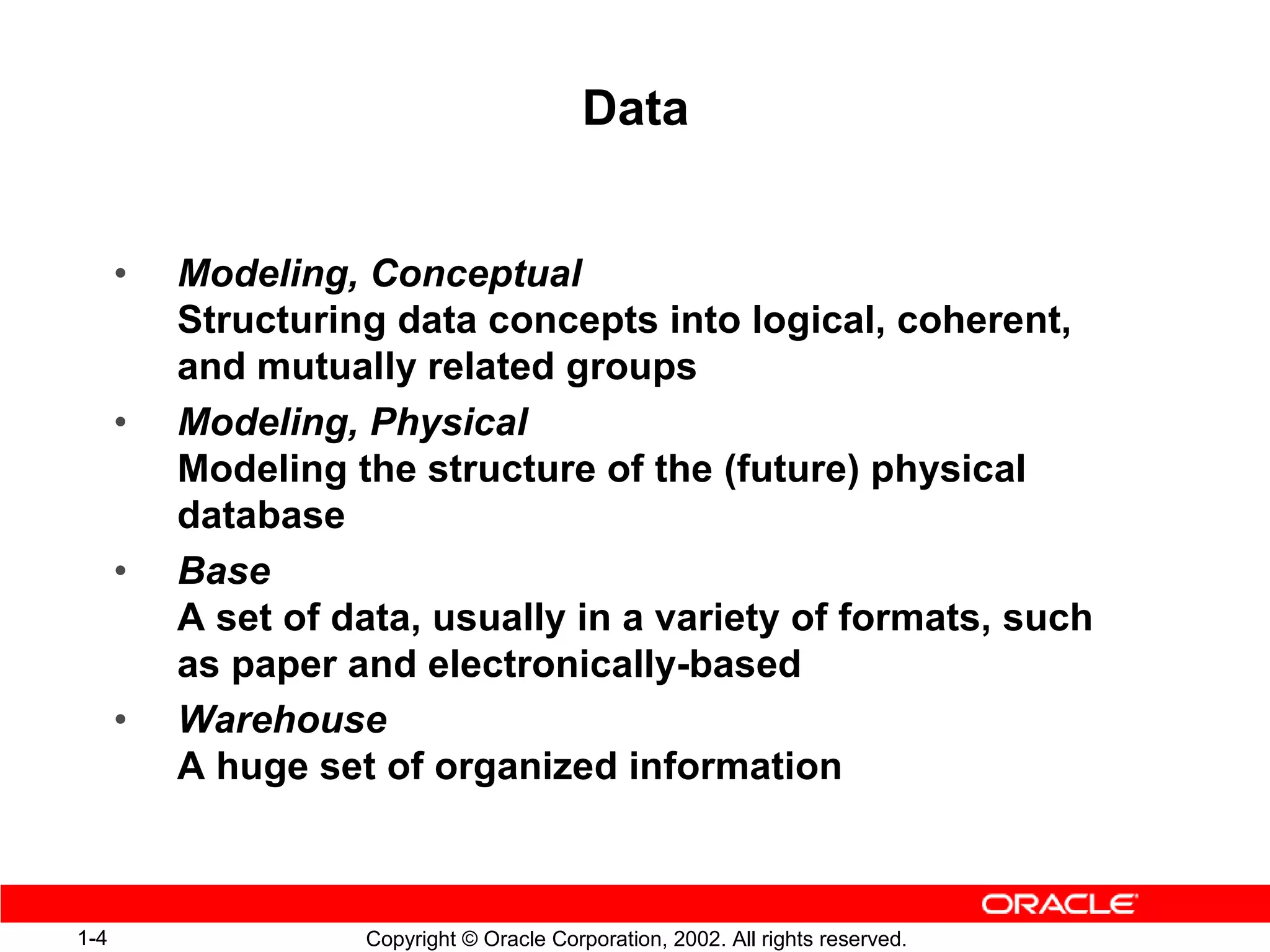 Data

• Modeling, Conceptual
Structuring data concepts into logical, coherent, and mutually related groups

• Modeling, Physical
Modeling the structure of the (future) physical database

• Base
A set of data, usually in a variety of formats, such as paper and electronically-based

• Warehouse
A huge set of organized information

ORACLE

1-4

Copyright © Oracle Corporation, 2002. All rights reserved.